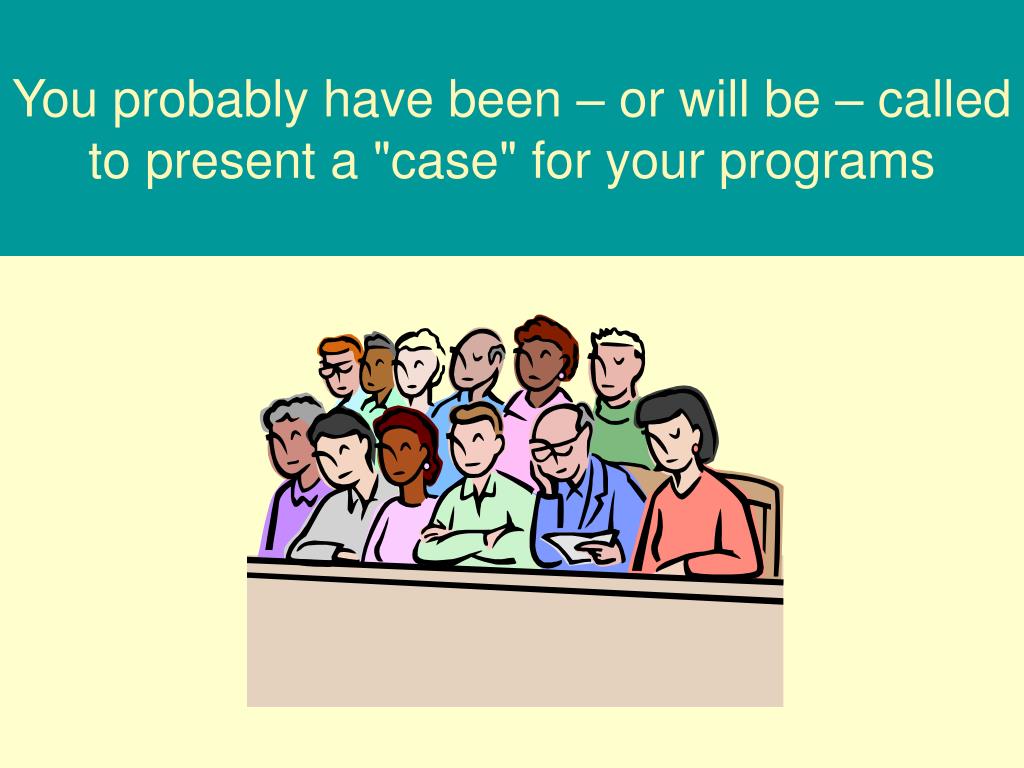 You probably have been – or will be – called to present a "case" for your programs